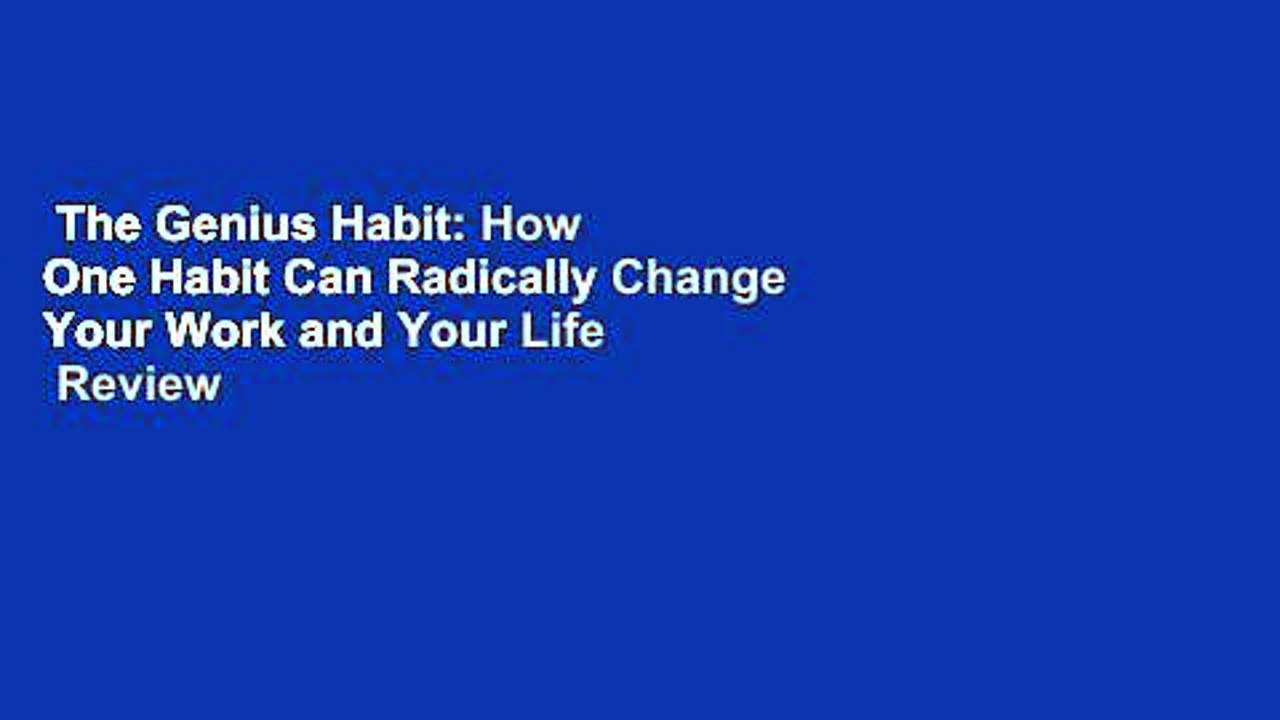 The Genius Habit: How One Habit Can Radically Change Your Work and Your Life
Review